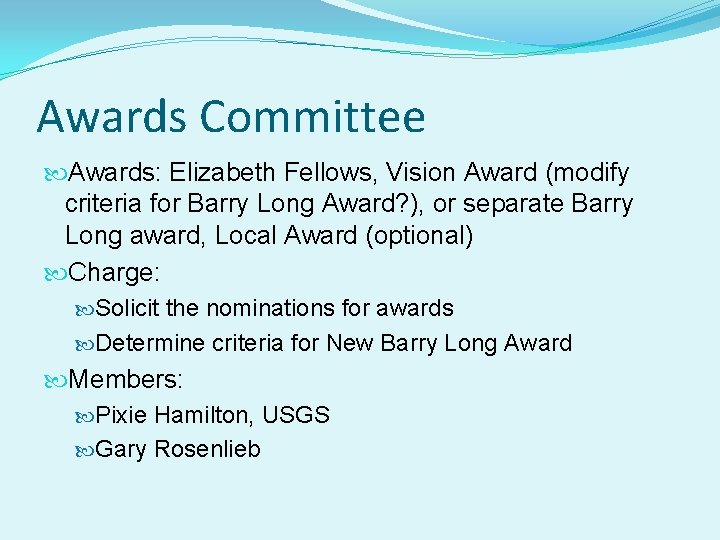 Awards Committee

Awards: Elizabeth Fellows, Vision Award (modify criteria for Barry Long Award?), or separate Barry Long award, Local Award (optional)

Charge:

Solicit the nominations for awards

Determine criteria for New Barry Long Award

Members:

Pixie Hamilton, USGS

Gary Rosenlieb